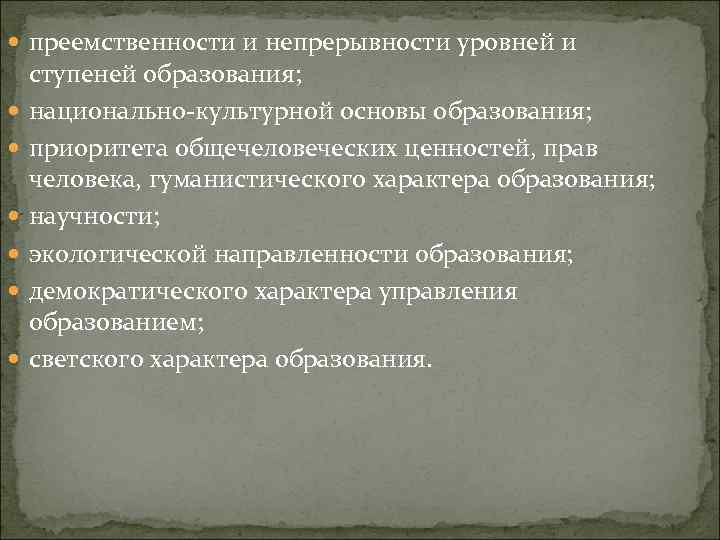 преемственности и непрерывности уровней и ступеней образования;

национально-культурной основы образования;

приоритета общечеловеческих ценностей, прав человека, гуманистического характера образования;

научности;

экологической направленности образования;

демократического характера управления образованием;

светского характера образования.